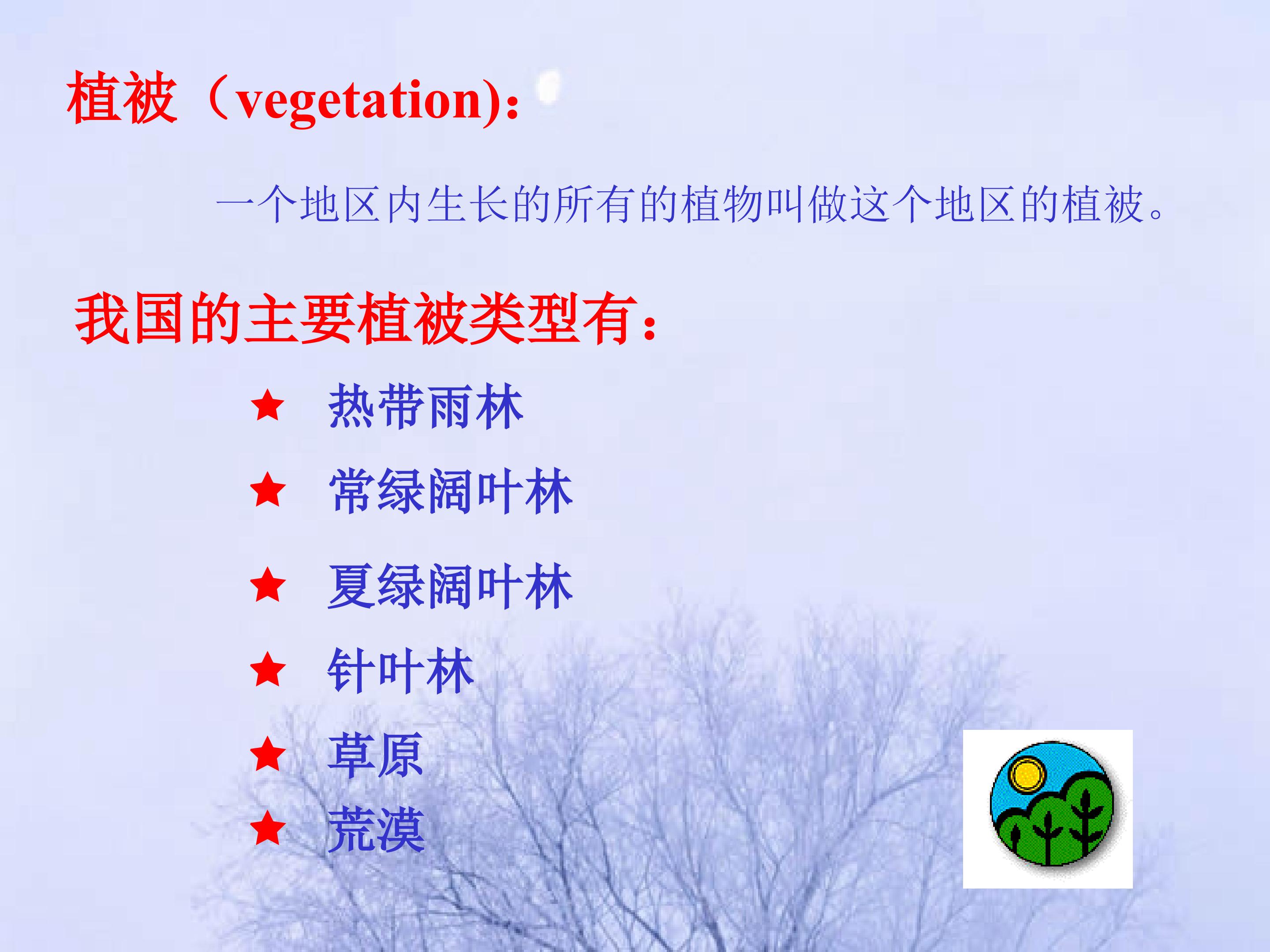 植被（vegetation):

一个地区内生长的所有的植物叫做这个地区的植被。

我国的主要植被类型有：

★ 热带雨林
★ 常绿阔叶林
★ 夏绿阔叶林
★ 针叶林
★ 草原
★ 荒漠